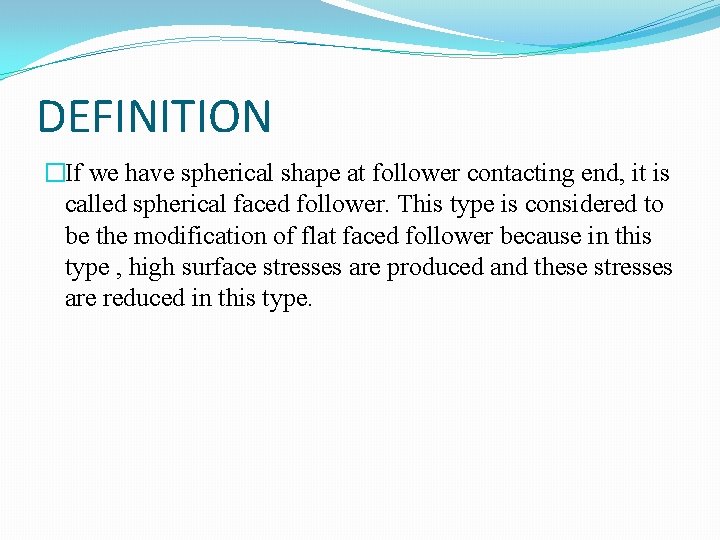 DEFINITION

□If we have spherical shape at follower contacting end, it is called spherical faced follower. This type is considered to be the modification of flat faced follower because in this type , high surface stresses are produced and these stresses are reduced in this type.